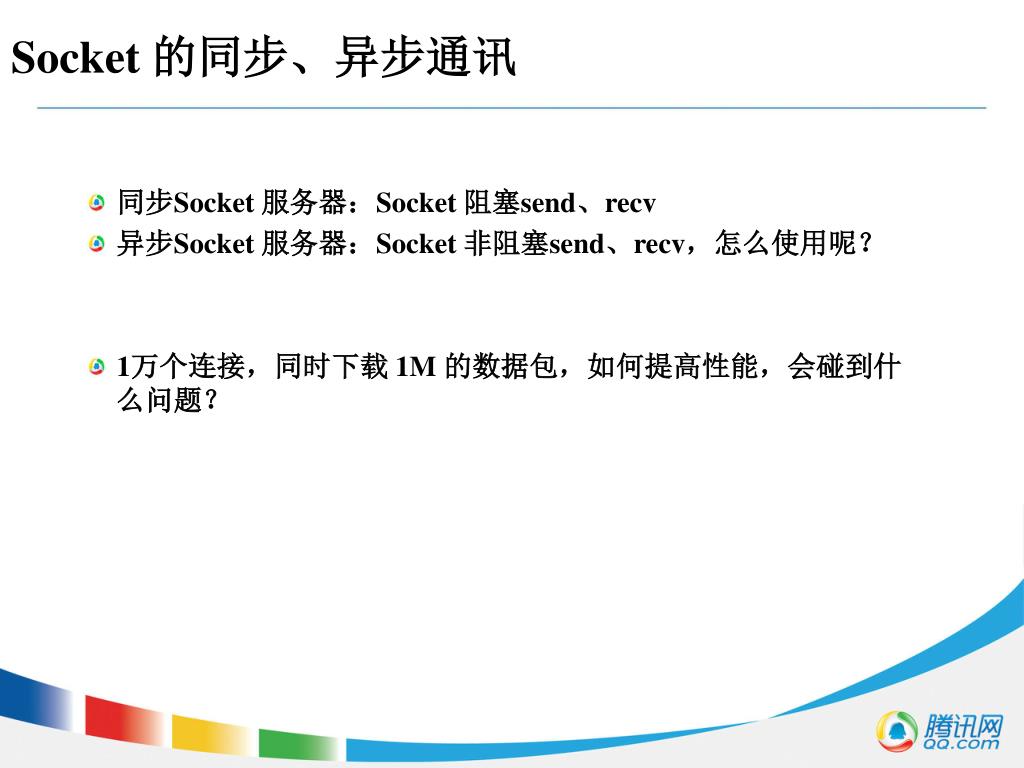 Socket 的同步、异步通讯

同步Socket 服务器：Socket 阻塞send、recv

异步Socket 服务器：Socket 非阻塞send、recv，怎么使用呢？

1万个连接，同时下载 1M 的数据包，如何提高性能，会碰到什么问题？

腾讯网
QQ.com